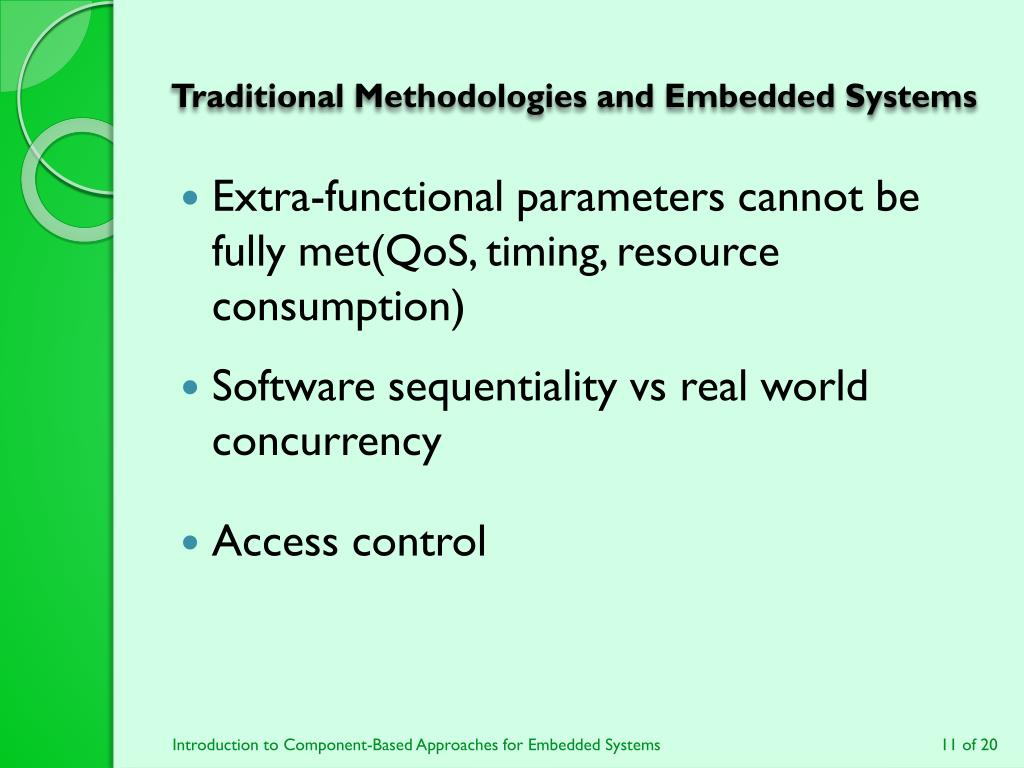 Traditional Methodologies and Embedded Systems

- Extra-functional parameters cannot be fully met(QoS, timing, resource consumption)
- Software sequentiality vs real world concurrency
- Access control

Introduction to Component-Based Approaches for Embedded Systems

11 of 20